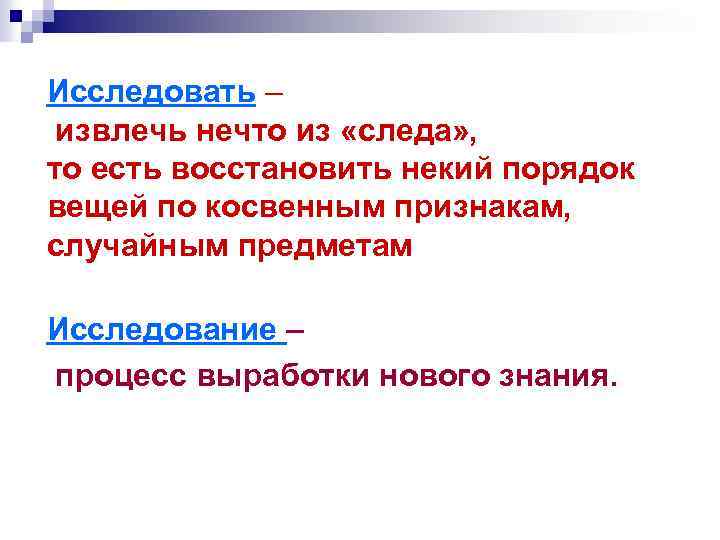 Исследовать –
извлечь нечто из «следа»,
то есть восстановить некий порядок вещей по косвенным признакам, случайным предметам

Исследование –
процесс выработки нового знания.